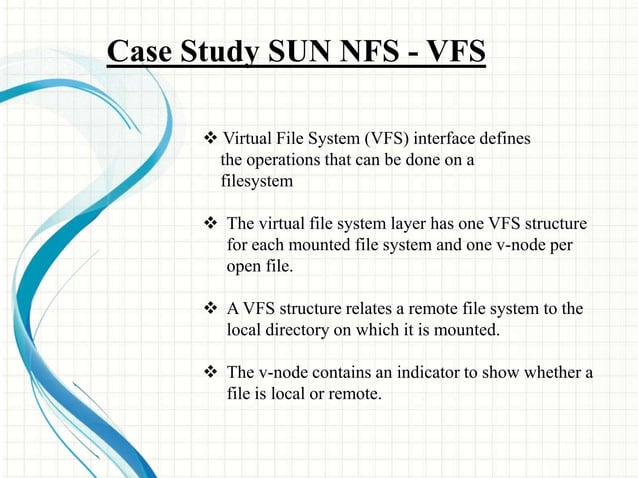 Case Study SUN NFS - VFS

❖ Virtual File System (VFS) interface defines the operations that can be done on a filesystem

❖ The virtual file system layer has one VFS structure for each mounted file system and one v-node per open file.

❖ A VFS structure relates a remote file system to the local directory on which it is mounted.

❖ The v-node contains an indicator to show whether a file is local or remote.